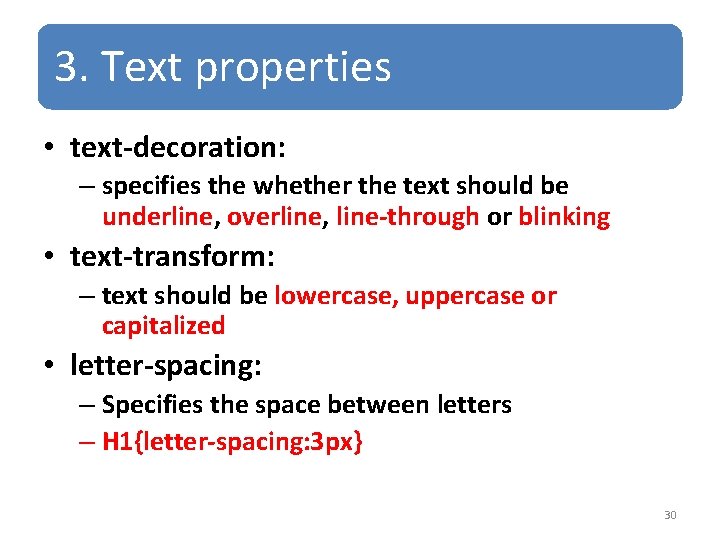 3. Text properties

• text-decoration:
– specifies the whether the text should be underline, overline, line-through or blinking

• text-transform:
– text should be lowercase, uppercase or capitalized

• letter-spacing:
– Specifies the space between letters
– H1{letter-spacing:3px}

30